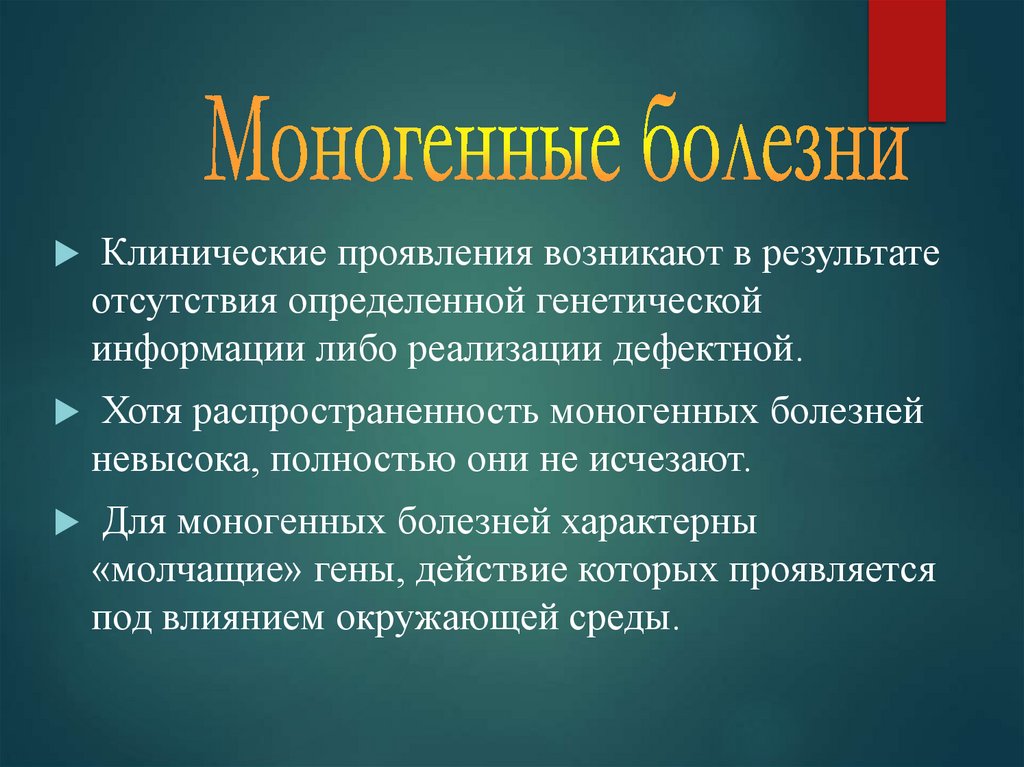 Моногенные болезни

Клинические проявления возникают в результате отсутствия определенной генетической информации либо реализации дефектной.

Хотя распространенность моногенных болезней невысока, полностью они не исчезают.

Для моногенных болезней характерны «молчащие» гены, действие которых проявляется под влиянием окружающей среды.